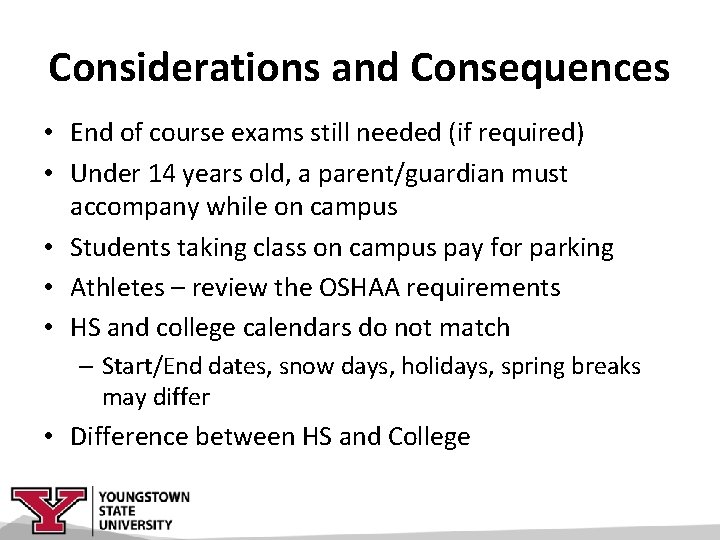 Considerations and Consequences

• End of course exams still needed (if required)
• Under 14 years old, a parent/guardian must accompany while on campus
• Students taking class on campus pay for parking
• Athletes – review the OSHAA requirements
• HS and college calendars do not match
– Start/End dates, snow days, holidays, spring breaks may differ
• Difference between HS and College

Y YOUNGSTOWN STATE UNIVERSITY